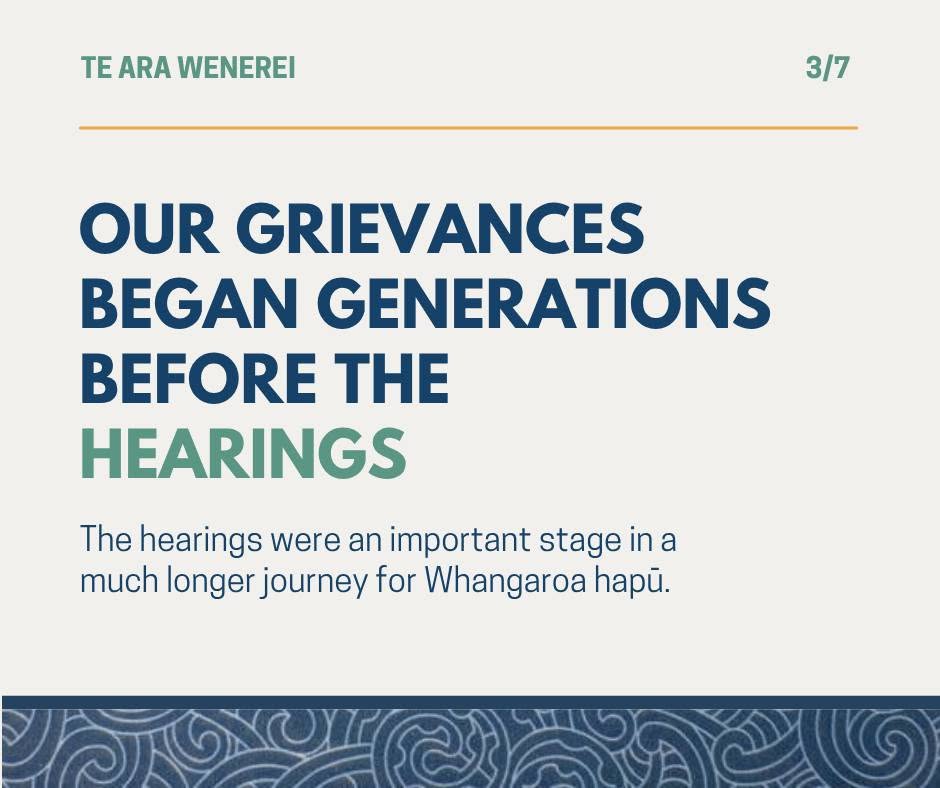 TE ARA WENEREI

3/7

OUR GRIEVANCES BEGAN GENERATIONS BEFORE THE HEARINGS

The hearings were an important stage in a much longer journey for Whangaroa hapū.